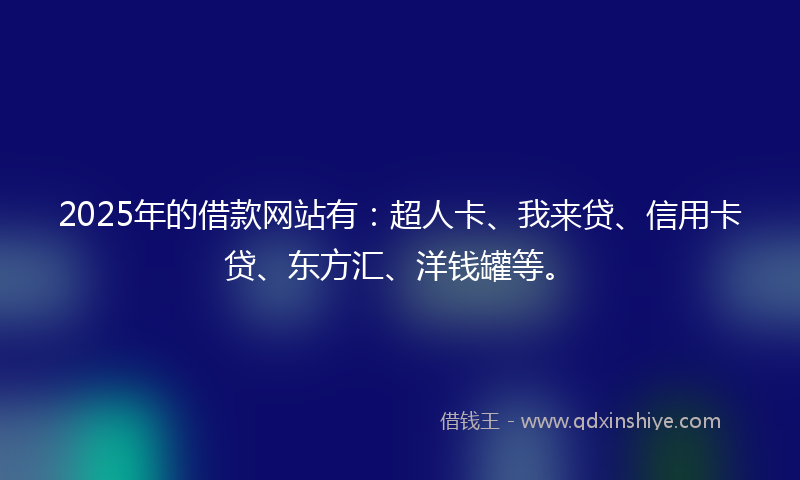 2025年的借款网站有：超人卡、我来贷、信用卡贷、东方汇、洋钱罐等。

借钱王 - www.qdxinshiye.com